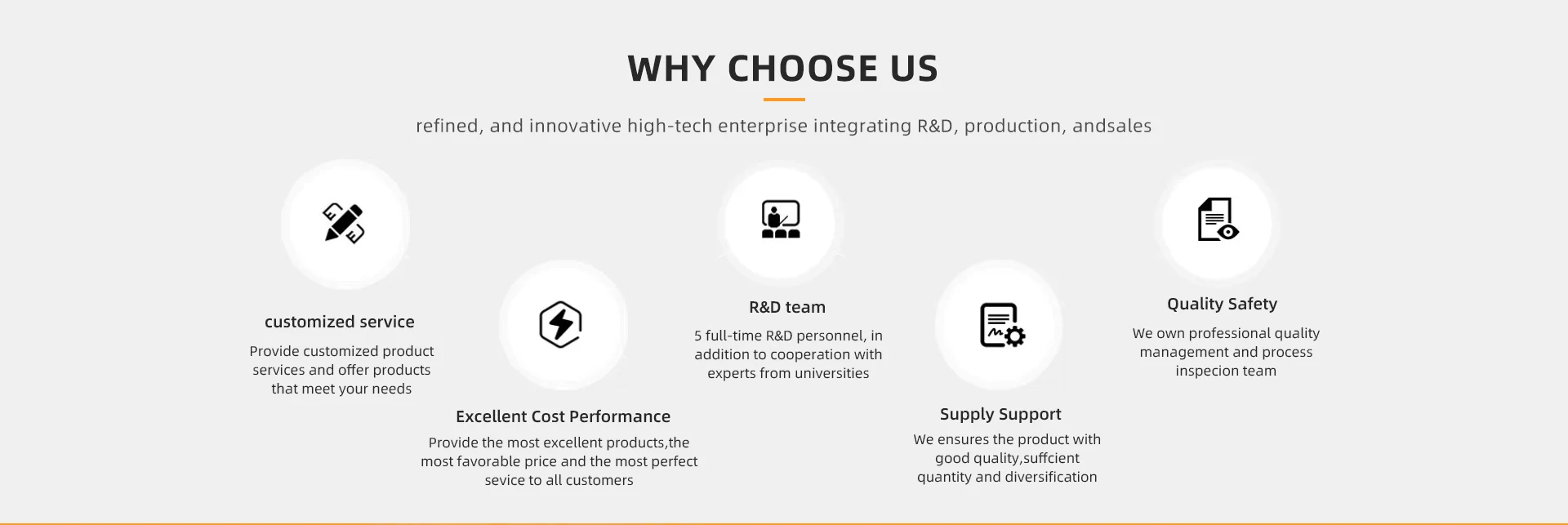 WHY CHOOSE US

refined, and innovative high-tech enterprise integrating R&D, production, andsales

customized service

Provide customized product services and offer products that meet your needs

Excellent Cost Performance

Provide the most excellent products,the most favorable price and the most perfect sevice to all customers

R&D team

5 full-time R&D personnel, in addition to cooperation with experts from universities

Supply Support

We ensures the product with good quality,suffcient quantity and diversification

Quality Safety

We own professional quality management and process inspecion team